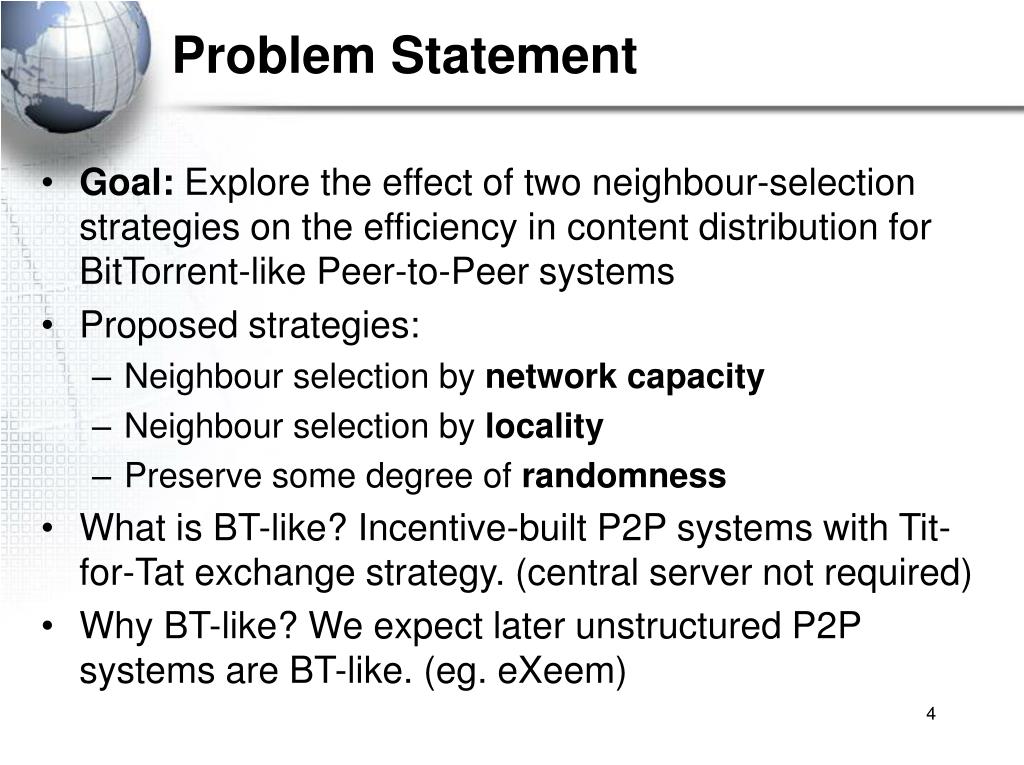 Problem Statement

• Goal: Explore the effect of two neighbour-selection strategies on the efficiency in content distribution for BitTorrent-like Peer-to-Peer systems
• Proposed strategies:
– Neighbour selection by network capacity
– Neighbour selection by locality
– Preserve some degree of randomness
• What is BT-like? Incentive-built P2P systems with Tit-for-Tat exchange strategy. (central server not required)
• Why BT-like? We expect later unstructured P2P systems are BT-like. (eg. eXeem)

4